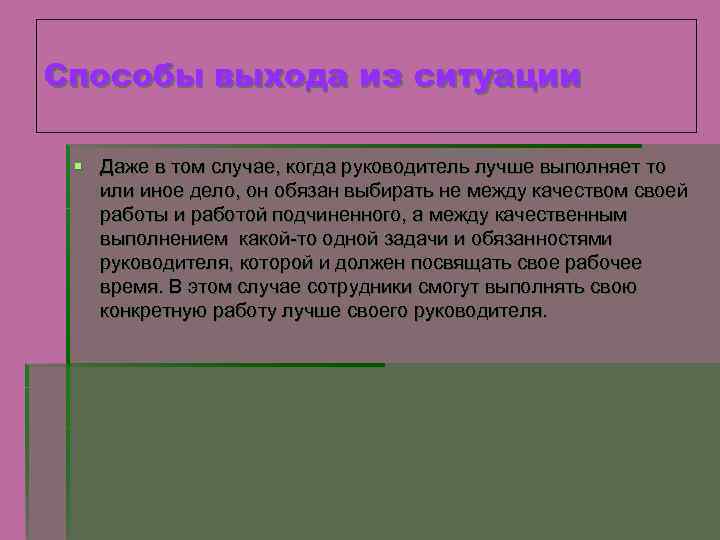 Способы выхода из ситуации

Даже в том случае, когда руководитель лучше выполняет то или иное дело, он обязан выбирать не между качеством своей работы и работой подчиненного, а между качественным выполнением какой-то одной задачи и обязанностями руководителя, которой и должен посвящать свое рабочее время. В этом случае сотрудники смогут выполнять свою конкретную работу лучше своего руководителя.